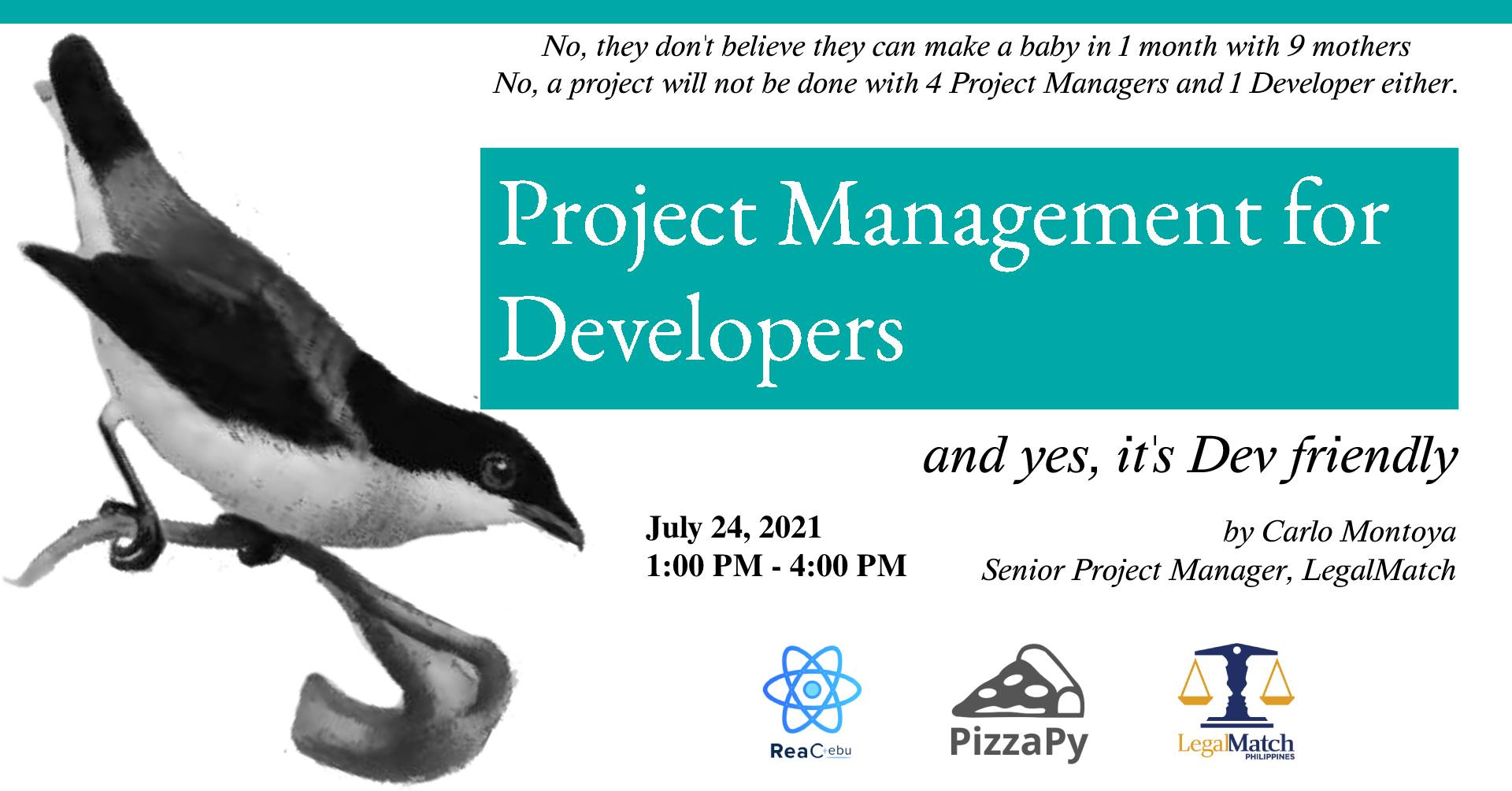 No, they don't believe they can make a baby in 1 month with 9 mothers
No, a project will not be done with 4 Project Managers and 1 Developer either.

Project Management for Developers

and yes, it's Dev friendly

July 24, 2021
1:00 PM - 4:00 PM

by Carlo Montoya
Senior Project Manager, LegalMatch

ReaCebu

PizzaPy

LegalMatch
PHILIPPINES